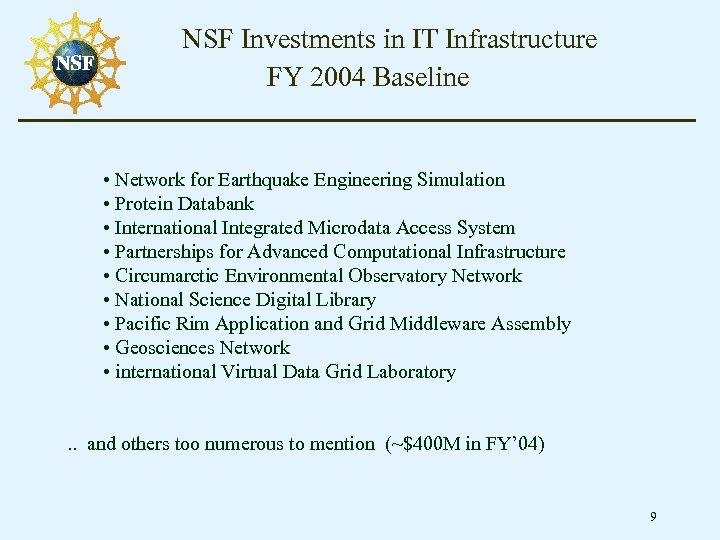 NSF

NSF Investments in IT Infrastructure
FY 2004 Baseline

• Network for Earthquake Engineering Simulation
• Protein Databank
• International Integrated Microdata Access System
• Partnerships for Advanced Computational Infrastructure
• Circumarctic Environmental Observatory Network
• National Science Digital Library
• Pacific Rim Application and Grid Middleware Assembly
• Geosciences Network
• international Virtual Data Grid Laboratory

.. and others too numerous to mention (~\$400M in FY'04)

9